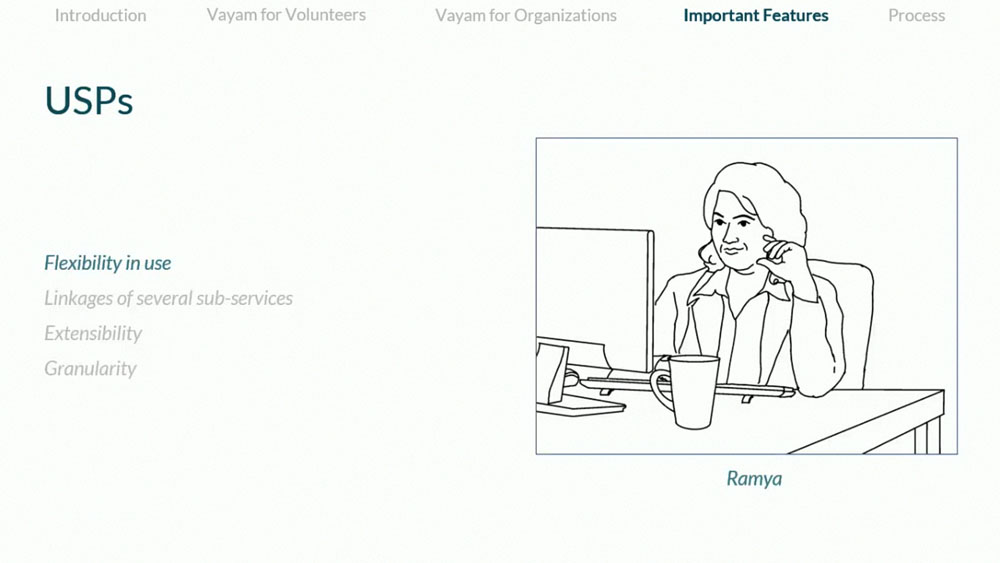 Introduction Vayam for Volunteers Vayam for Organizations Important Features Process

USPs

Flexibility in use
Linkages of several sub-services
Extensibility
Granularity

Ramya